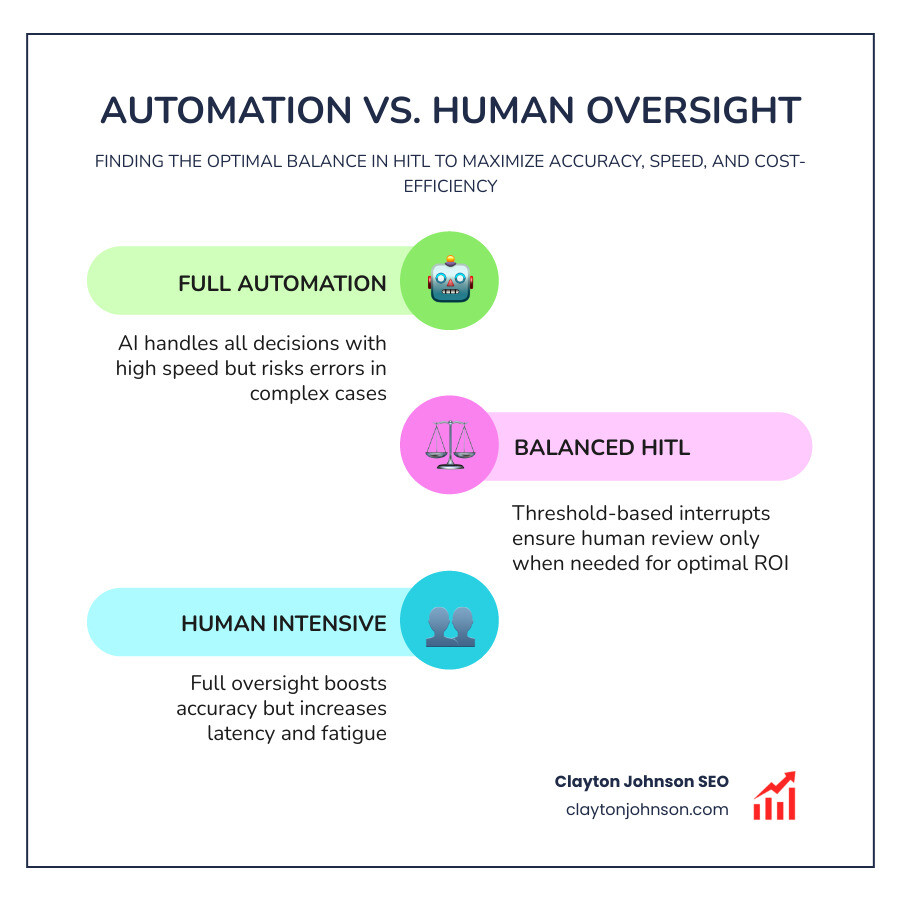 AUTOMATION VS. HUMAN OVERSIGHT

FINDING THE OPTIMAL BALANCE IN HITL TO MAXIMIZE ACCURACY, SPEED, AND COST-EFFICIENCY

FULL AUTOMATION

AI handles all decisions with high speed but risks errors in complex cases

BALANCED HITL

Threshold-based interrupts ensure human review only when needed for optimal ROI

HUMAN INTENSIVE

Full oversight boosts accuracy but increases latency and fatigue

Clayton Johnson SEO
claytonjohnson.com